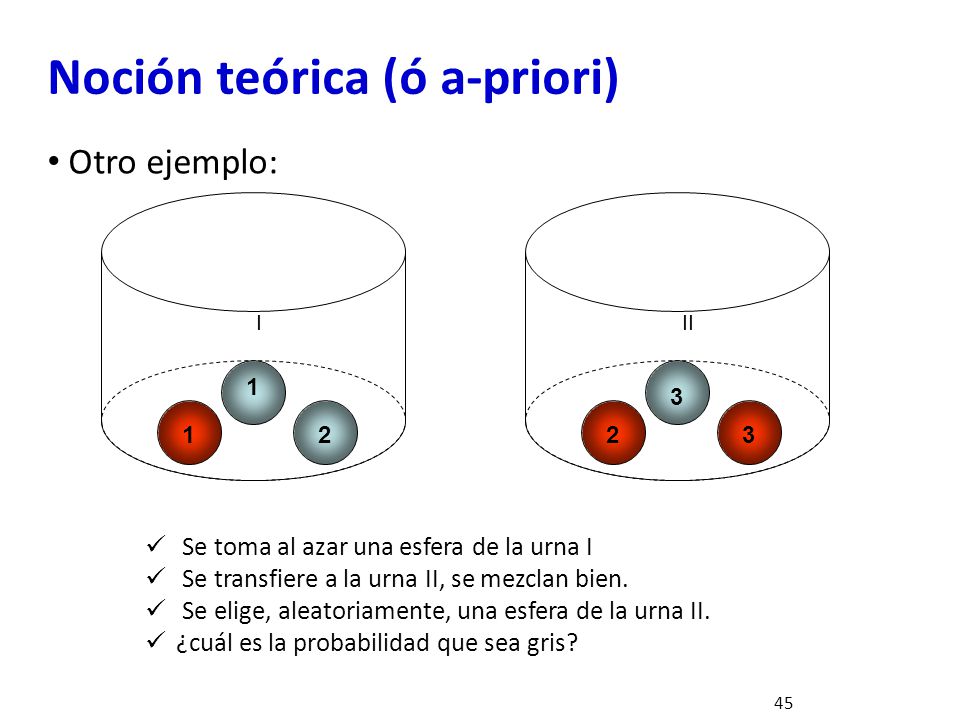 Noción teórica (ó a-priori)

• Otro ejemplo:

I

1

1 2

II

3

2 3

✓ Se toma al azar una esfera de la urna I
✓ Se transfiere a la urna II, se mezclan bien.
✓ Se elige, aleatoriamente, una esfera de la urna II.
✓ ¿cuál es la probabilidad que sea gris?

45